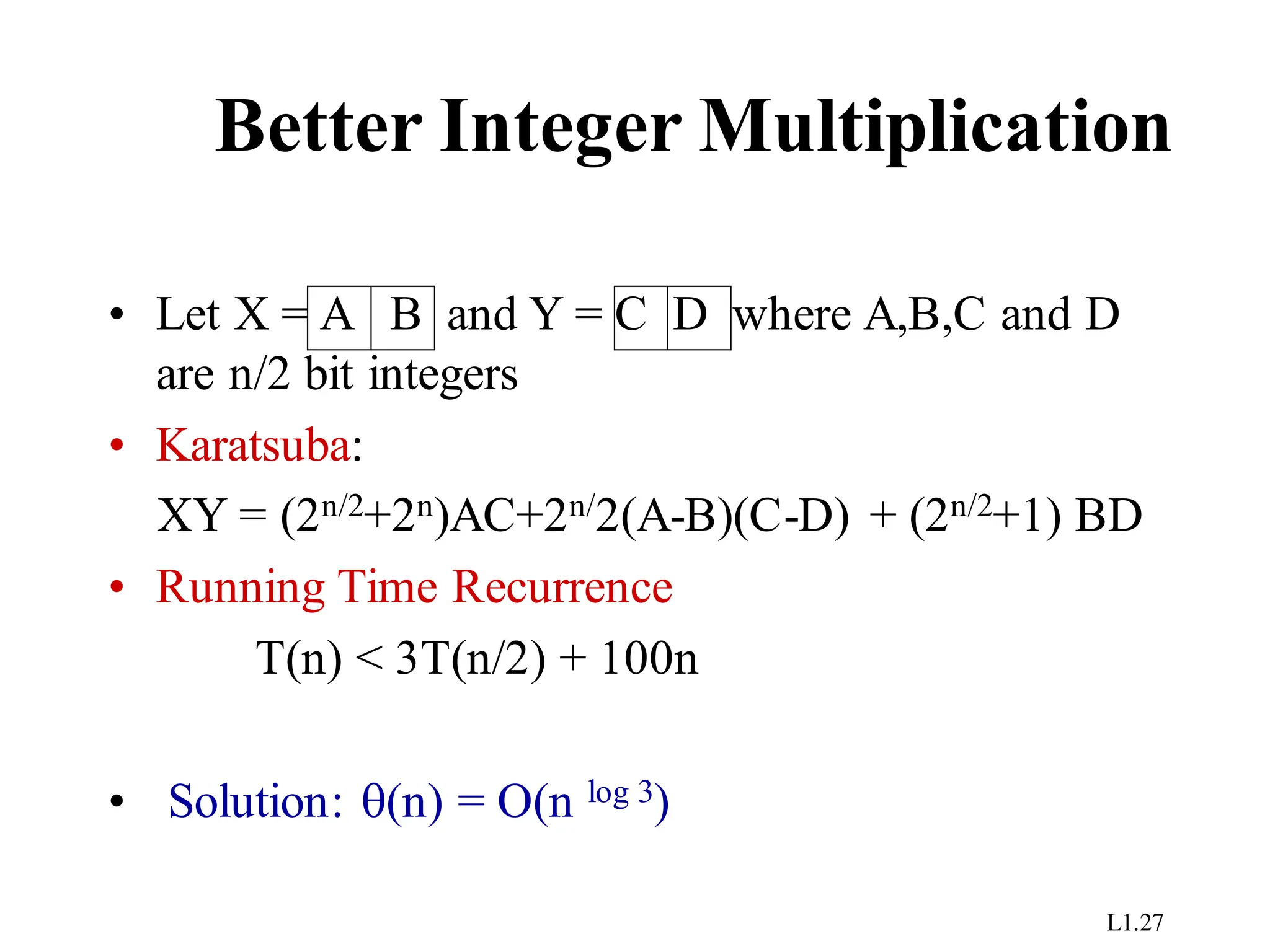 Better Integer Multiplication

• Let X = A B and Y = C D where A,B,C and D are n/2 bit integers

• Karatsuba:

$XY = (2^{n/2}+2^{n})AC+2^{n/}2(A-B)(C-D) + (2^{n/2}+1) BD$

• Running Time Recurrence

$T(n) < 3T(n/2) + 100n$

• Solution: $\theta(n) = O(n^{\log 3})$

L1.27